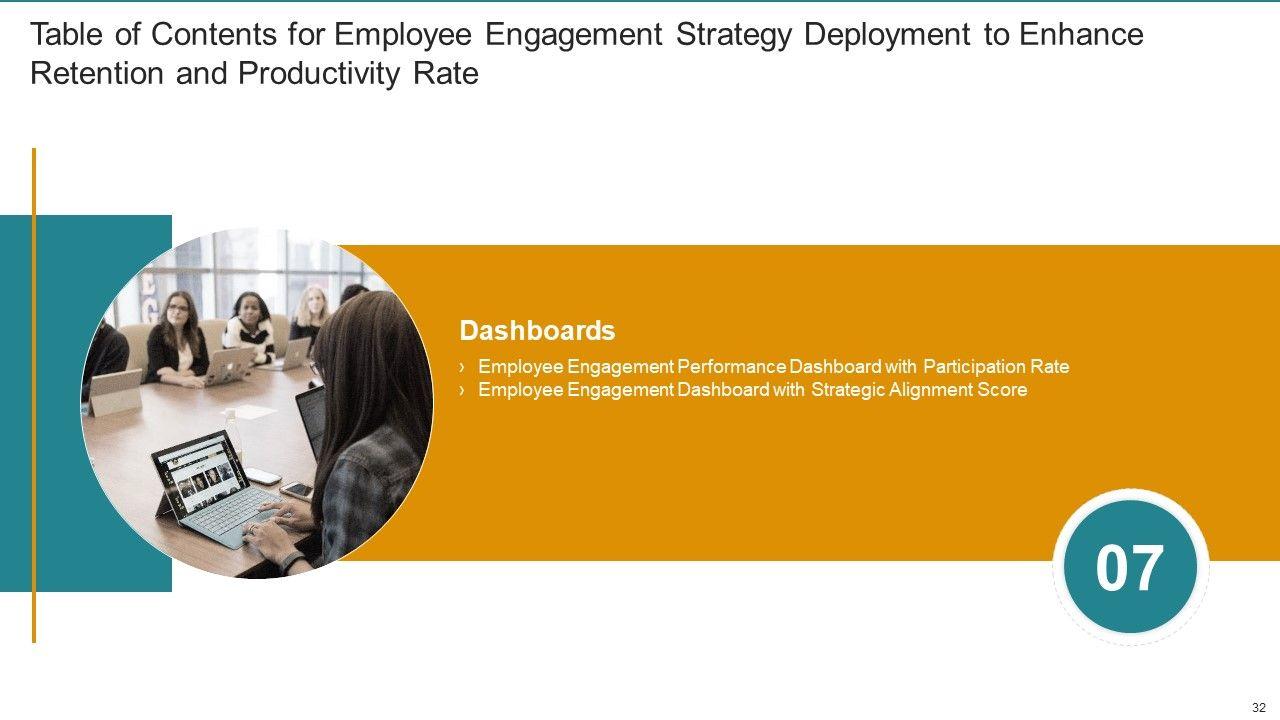 Table of Contents for Employee Engagement Strategy Deployment to Enhance Retention and Productivity Rate

Dashboards

› Employee Engagement Performance Dashboard with Participation Rate
› Employee Engagement Dashboard with Strategic Alignment Score

07

32